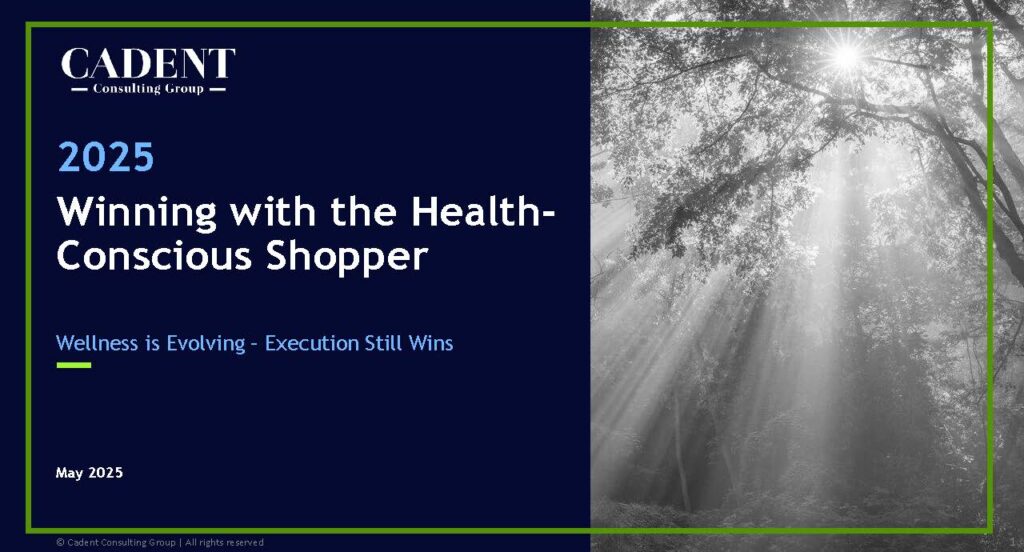 CADENT
Consulting Group

2025

Winning with the Health-Conscious Shopper

Wellness is Evolving – Execution Still Wins

May 2025

© Cadent Consulting Group | All rights reserved

1